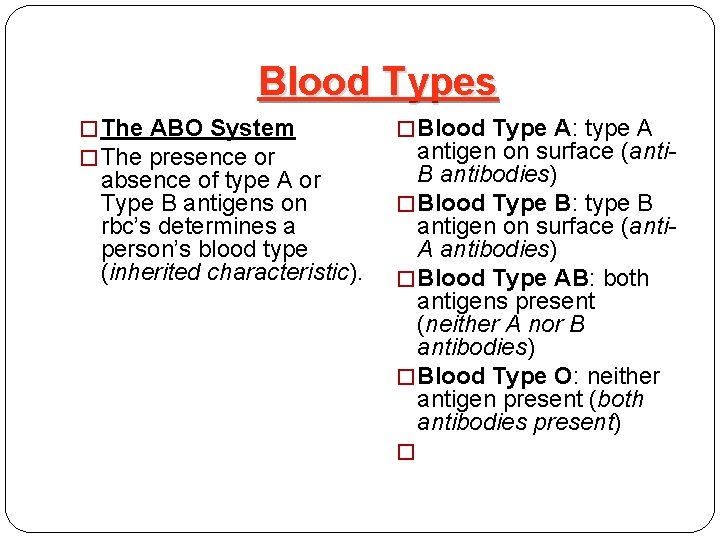 Blood Types

□ The ABO System

□ The presence or absence of type A or Type B antigens on rbc's determines a person's blood type (inherited characteristic).

□ Blood Type A: type A antigen on surface (anti-B antibodies)

□ Blood Type B: type B antigen on surface (anti-A antibodies)

□ Blood Type AB: both antigens present (neither A nor B antibodies)

□ Blood Type O: neither antigen present (both antibodies present)

□